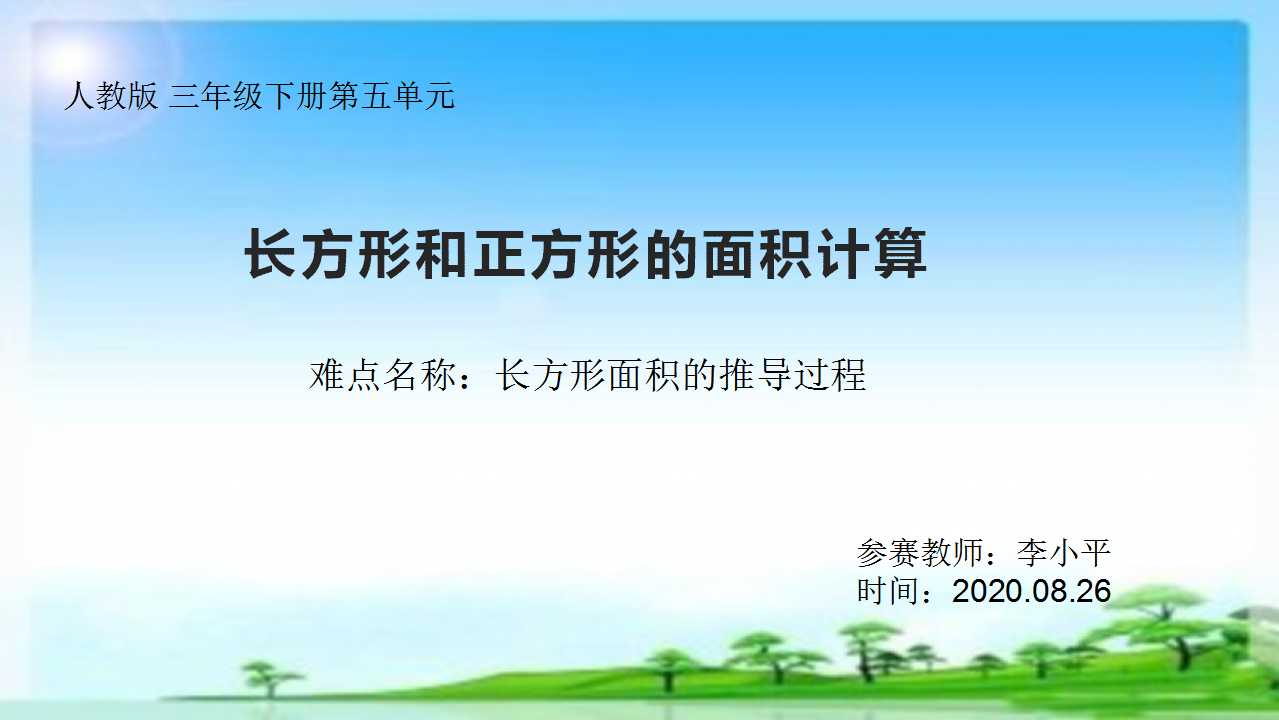 人教版 三年级下册第五单元

长方形和正方形的面积计算

难点名称：长方形面积的推导过程

参赛教师：李小平
时间：2020.08.26